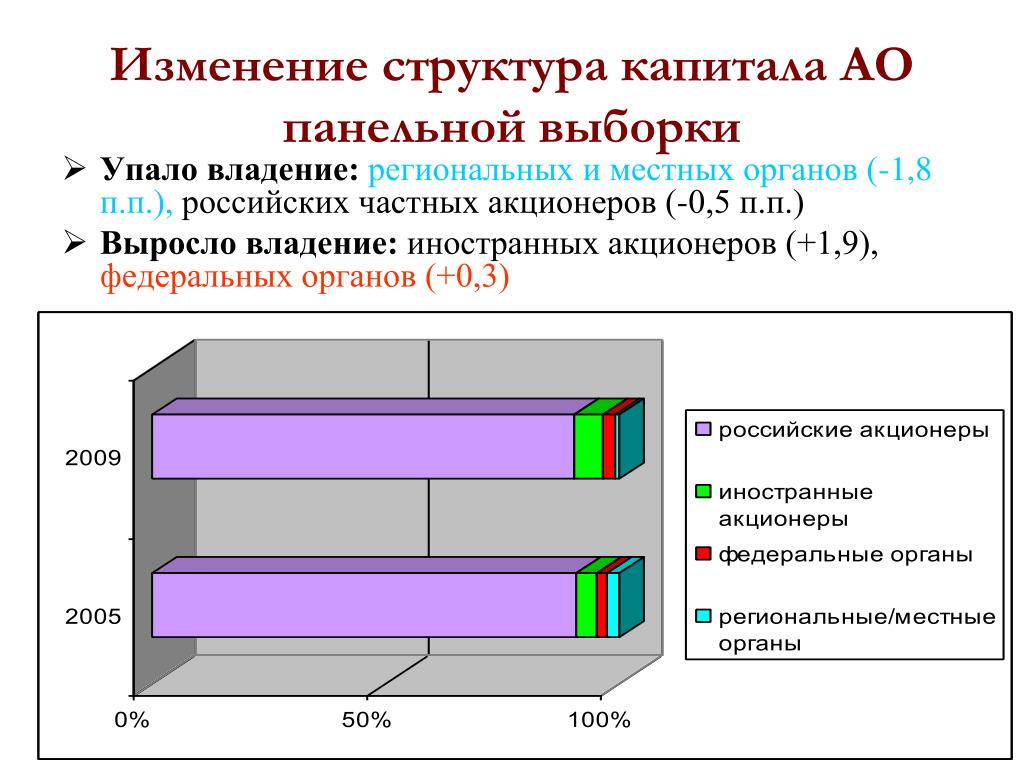 Изменение структура капитала АО панельной выборки

➢ **Упало владение:** региональных и местных органов (-1,8 п.п.), российских частных акционеров (-0,5 п.п.)

➢ **Выросло владение:** иностранных акционеров (+1,9), федеральных органов (+0,3)

2009

2005

0%

50%

100%

российские акционеры

иностранные акционеры

федеральные органы

региональные/местные органы